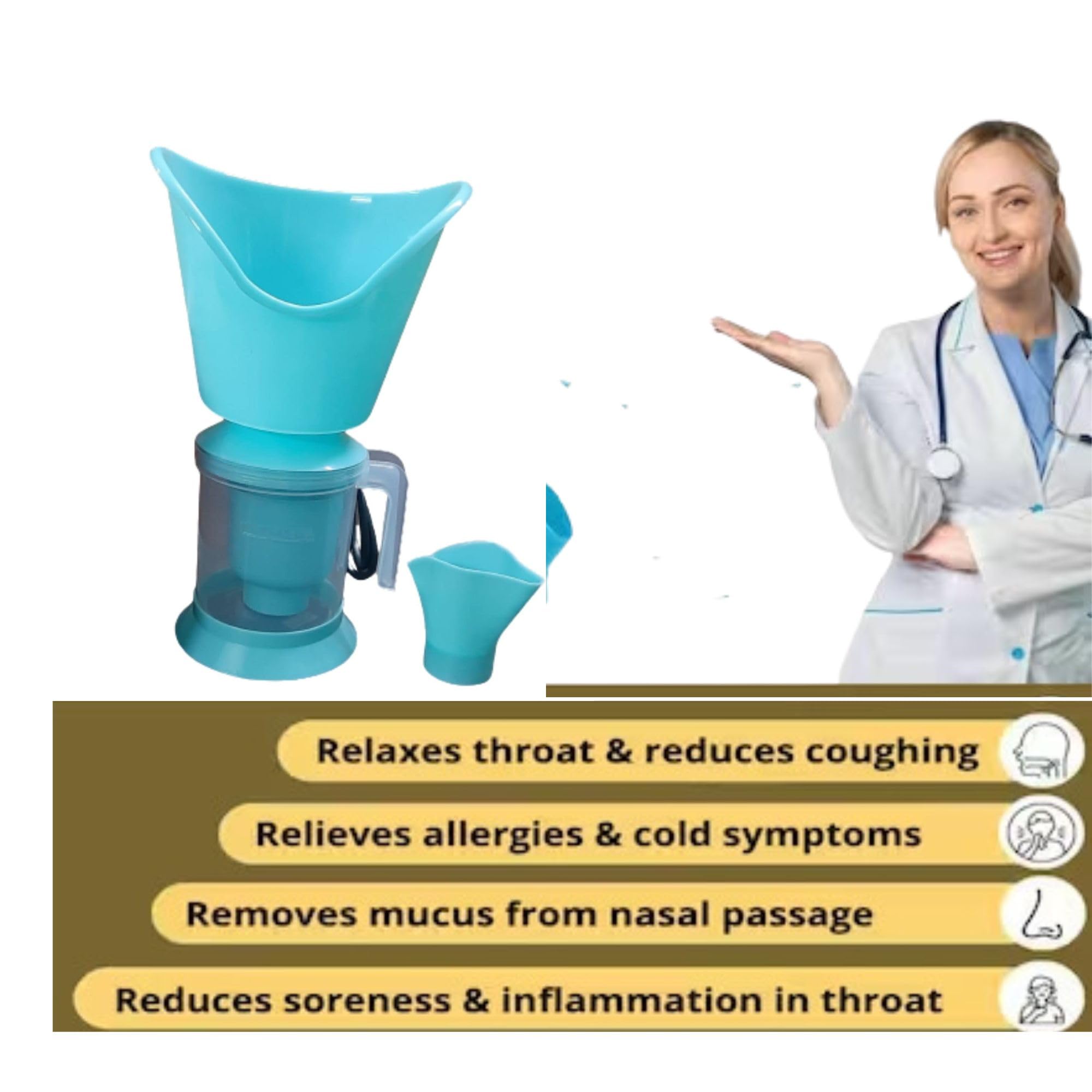 Relaxes throat & reduces coughing

Relieves allergies & cold symptoms

Removes mucus from nasal passage

Reduces soreness & inflammation in throat